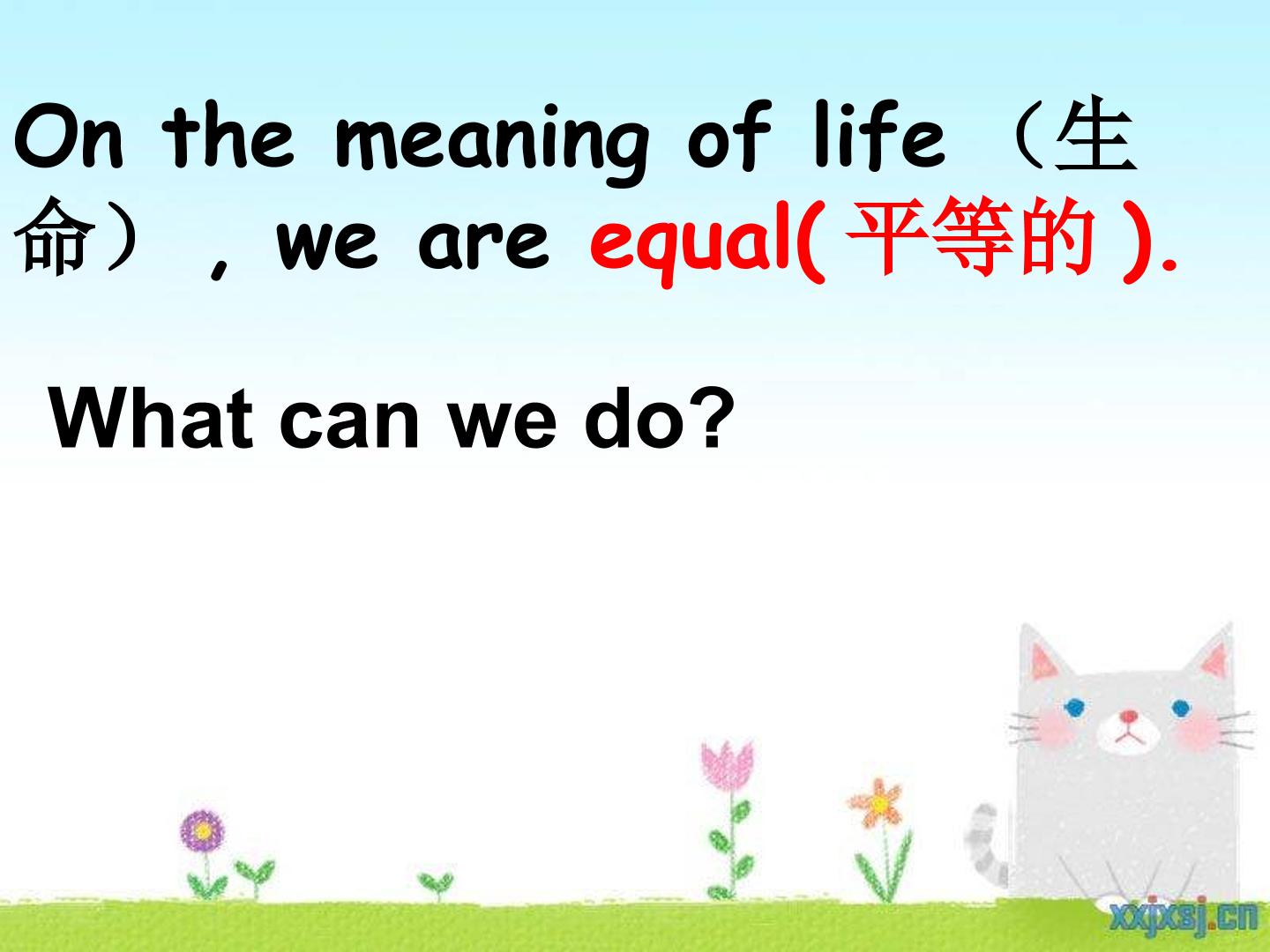 On the meaning of life（生命）, we are equal(平等的).

What can we do?

xxjxsj.cn